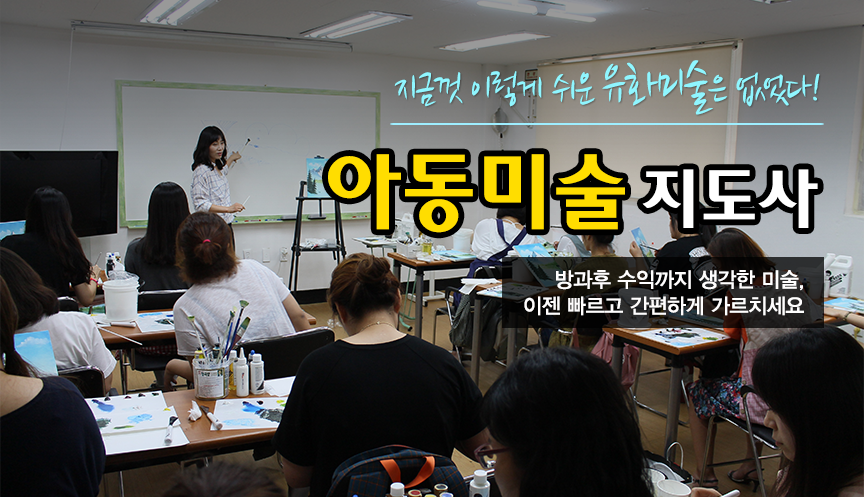 지금껏 이렇게 쉬운 유화미술은 없었다!

아동미술 지도사

방과후 수익까지 생각한 미술,
이젠 빠르고 간편하게 가르치세요